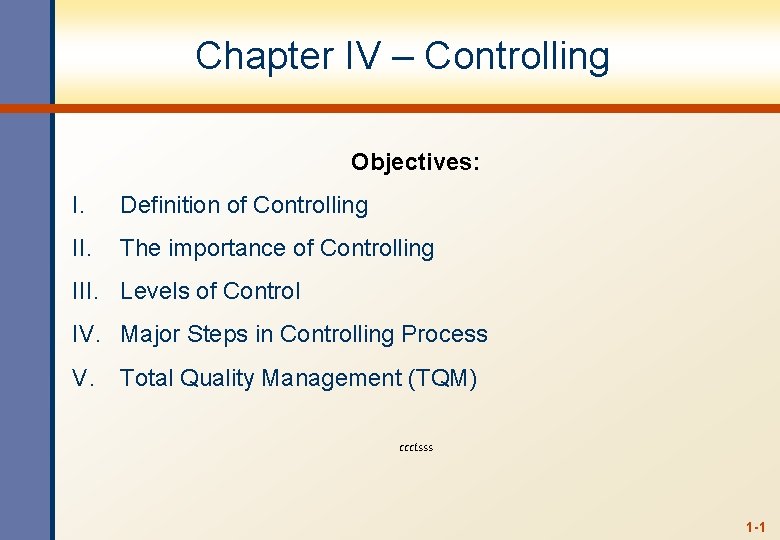 Chapter IV – Controlling

Objectives:

I. Definition of Controlling

II. The importance of Controlling

III. Levels of Control

IV. Major Steps in Controlling Process

V. Total Quality Management (TQM)

ccctsss

1-1